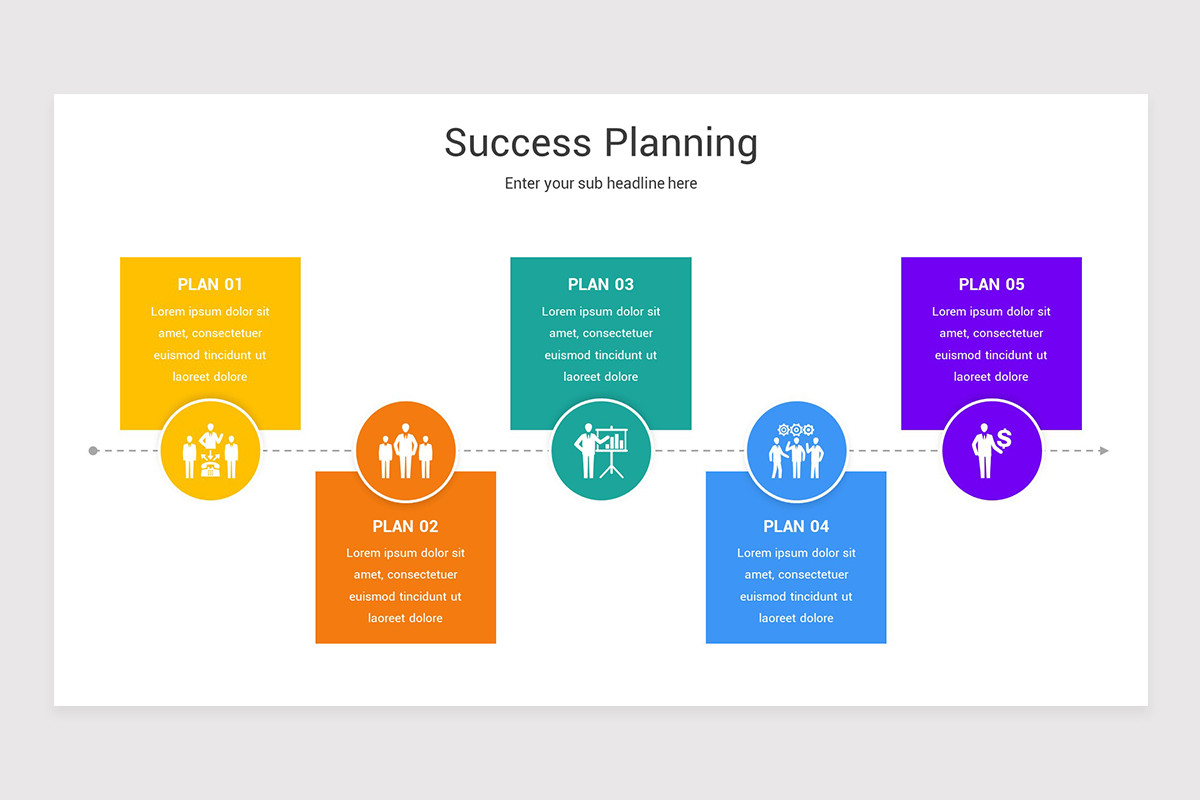 Success Planning
Enter your sub headline here

PLAN 01
Lorem ipsum dolor sit amet, consectetuer euismod tincidunt ut laoreet dolore

PLAN 02
Lorem ipsum dolor sit amet, consectetuer euismod tincidunt ut laoreet dolore

PLAN 03
Lorem ipsum dolor sit amet, consectetuer euismod tincidunt ut laoreet dolore

PLAN 04
Lorem ipsum dolor sit amet, consectetuer euismod tincidunt ut laoreet dolore

PLAN 05
Lorem ipsum dolor sit amet, consectetuer euismod tincidunt ut laoreet dolore